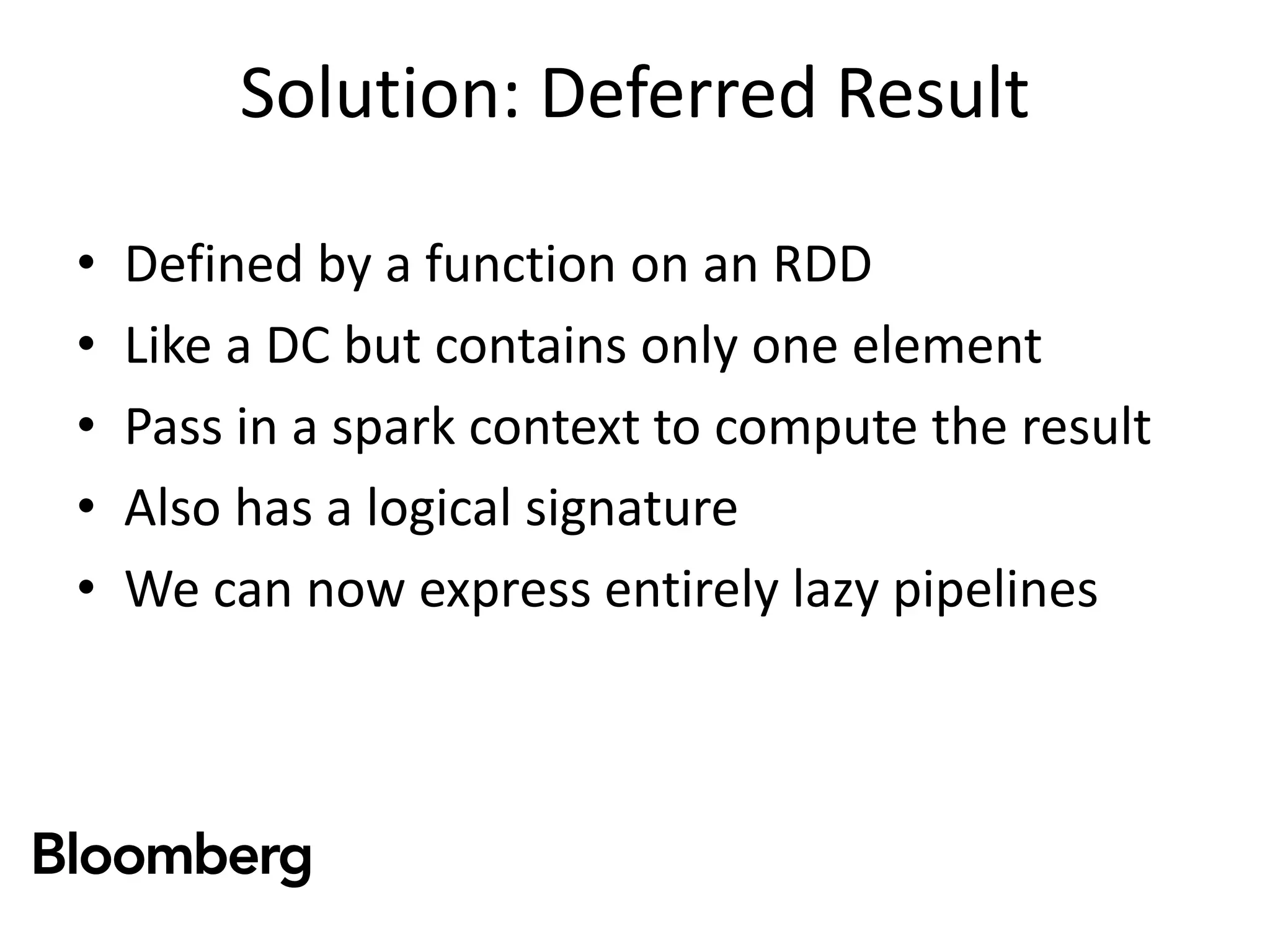 Solution: Deferred Result

• Defined by a function on an RDD
• Like a DC but contains only one element
• Pass in a spark context to compute the result
• Also has a logical signature
• We can now express entirely lazy pipelines

Bloomberg